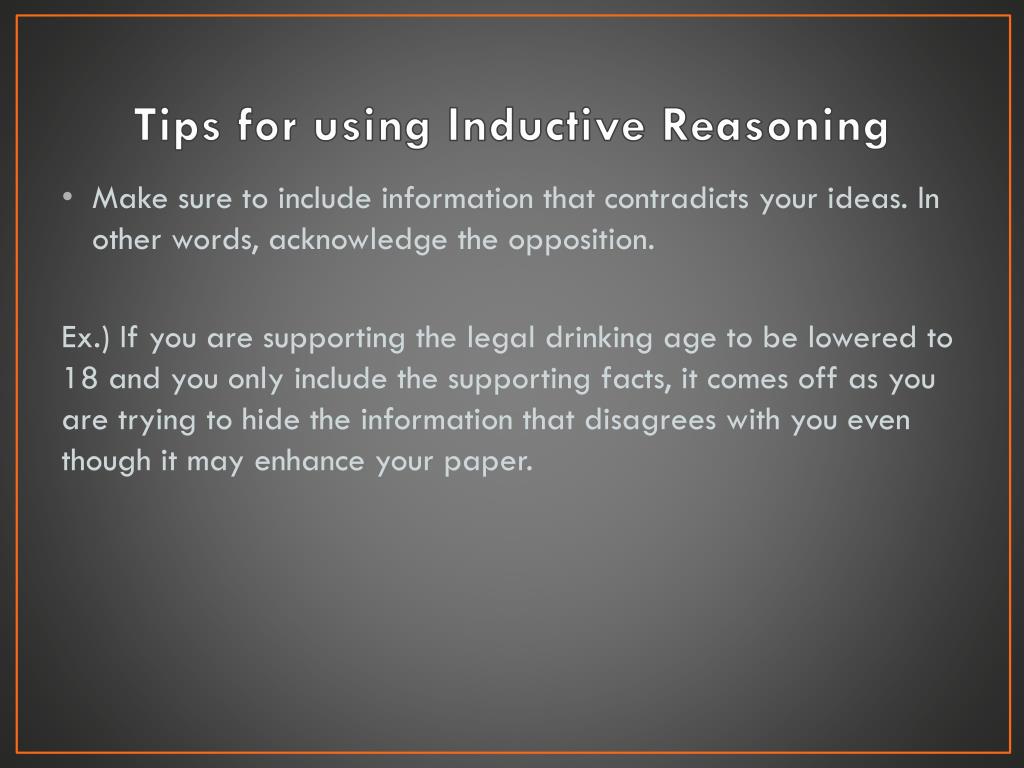 Tips for using Inductive Reasoning

• Make sure to include information that contradicts your ideas. In other words, acknowledge the opposition.

Ex.) If you are supporting the legal drinking age to be lowered to 18 and you only include the supporting facts, it comes off as you are trying to hide the information that disagrees with you even though it may enhance your paper.